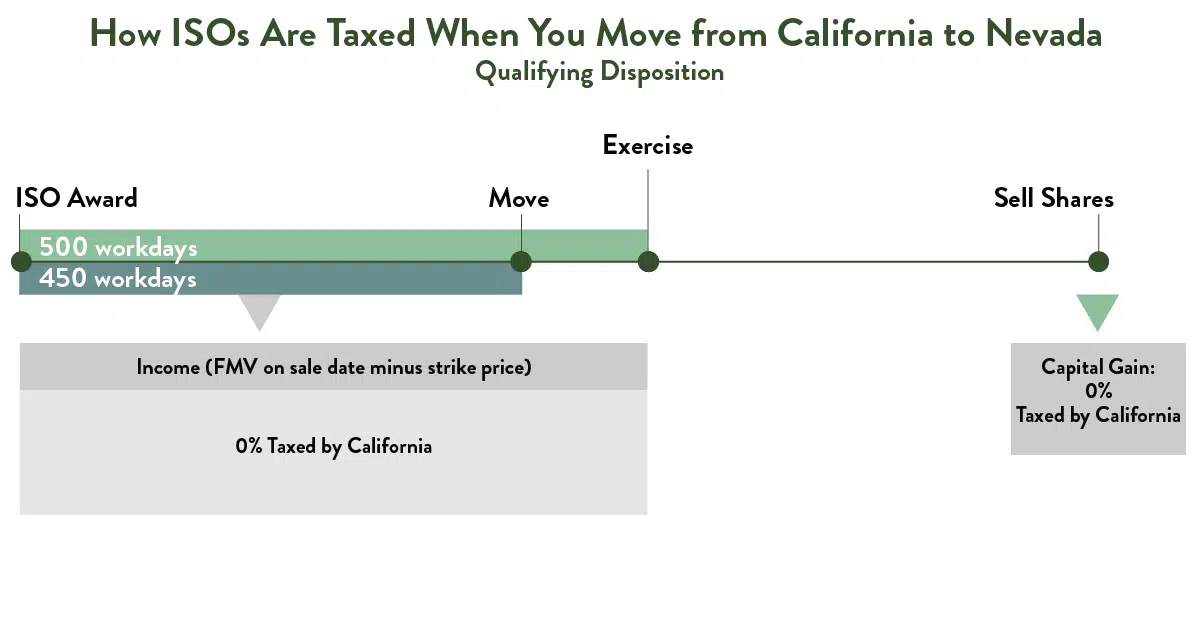 How ISOs Are Taxed When You Move from California to Nevada
Qualifying Disposition

Exercise

ISO Award

Move

Sell Shares

500 workdays

450 workdays

Income (FMV on sale date minus strike price)

0% Taxed by California

Capital Gain:
0%
Taxed by California